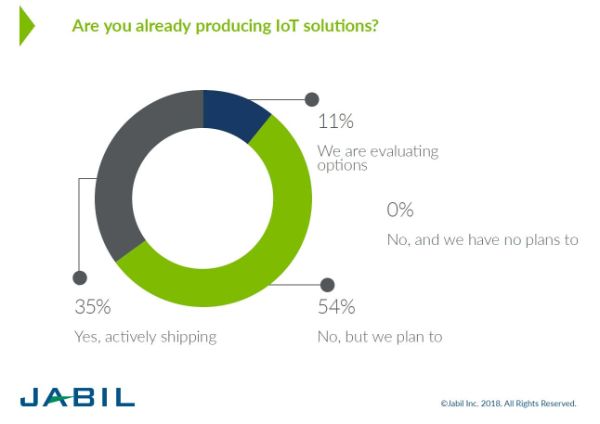 Are you already producing IoT solutions?

11%
We are evaluating options

0%
No, and we have no plans to

35%
Yes, actively shipping

54%
No, but we plan to

JABIL

©Jabil Inc. 2018. All Rights Reserved.